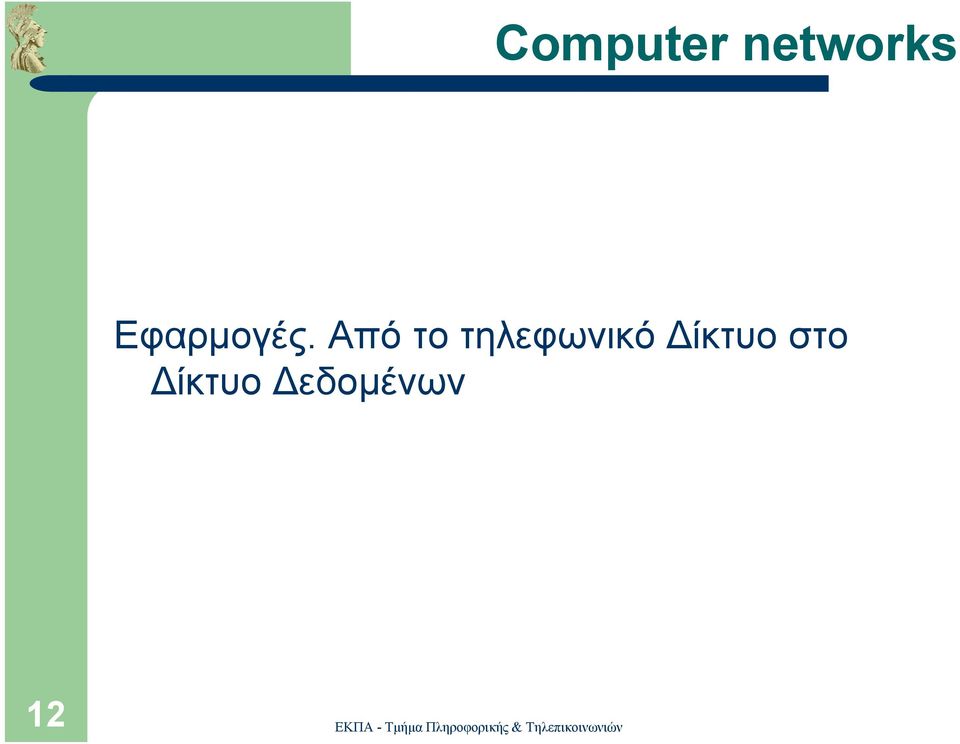 Computer networks

Εφαρμογές. Από το τηλεφωνικό Δίκτυο στο Δίκτυο Δεδομένων

12

ΕΚΠΑ - Τμήμα Πληροφορικής & Τηλεπικοινωνιών